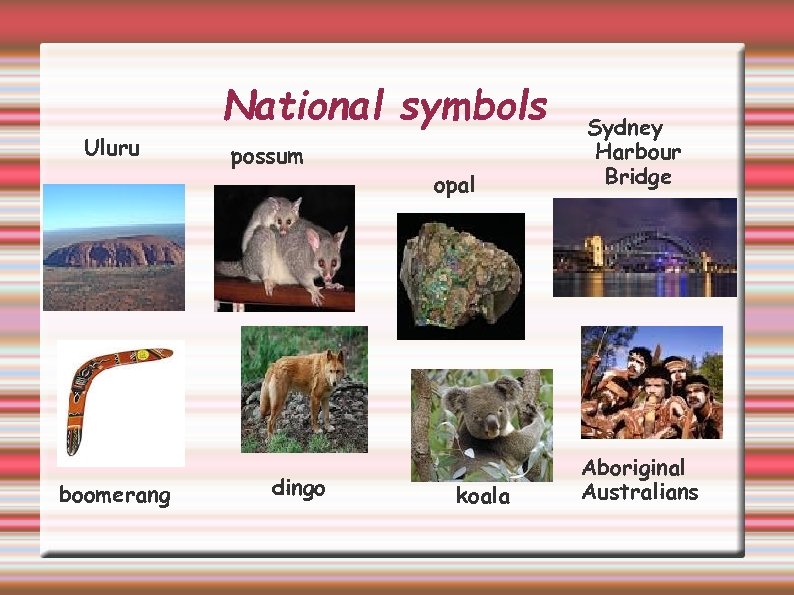 National symbols

Uluru

possum

opal

Sydney Harbour Bridge

boomerang

dingo

koala

Aboriginal Australians